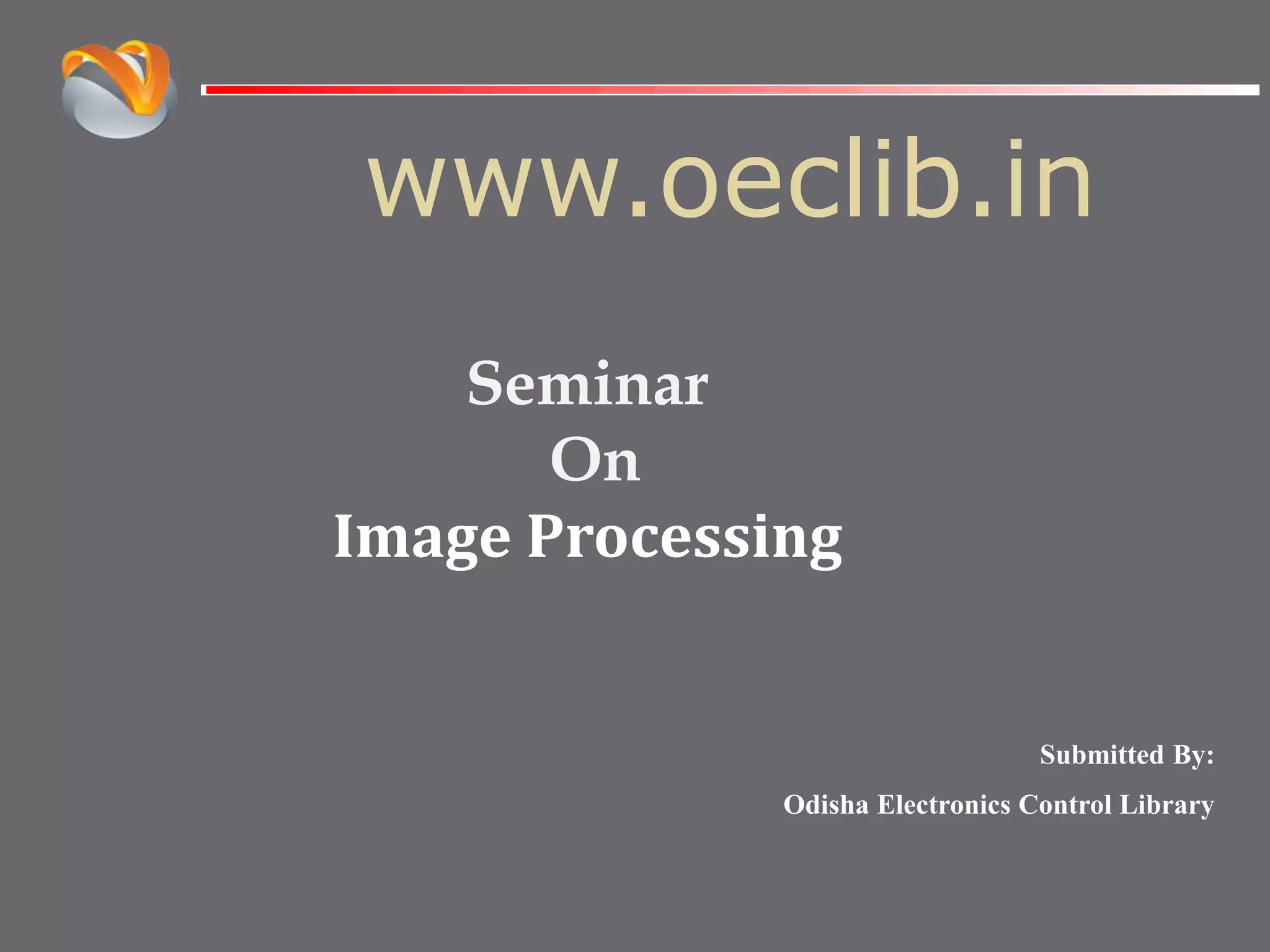 www.oeclib.in

Seminar
On
Image Processing

Submitted By:
Odisha Electronics Control Library